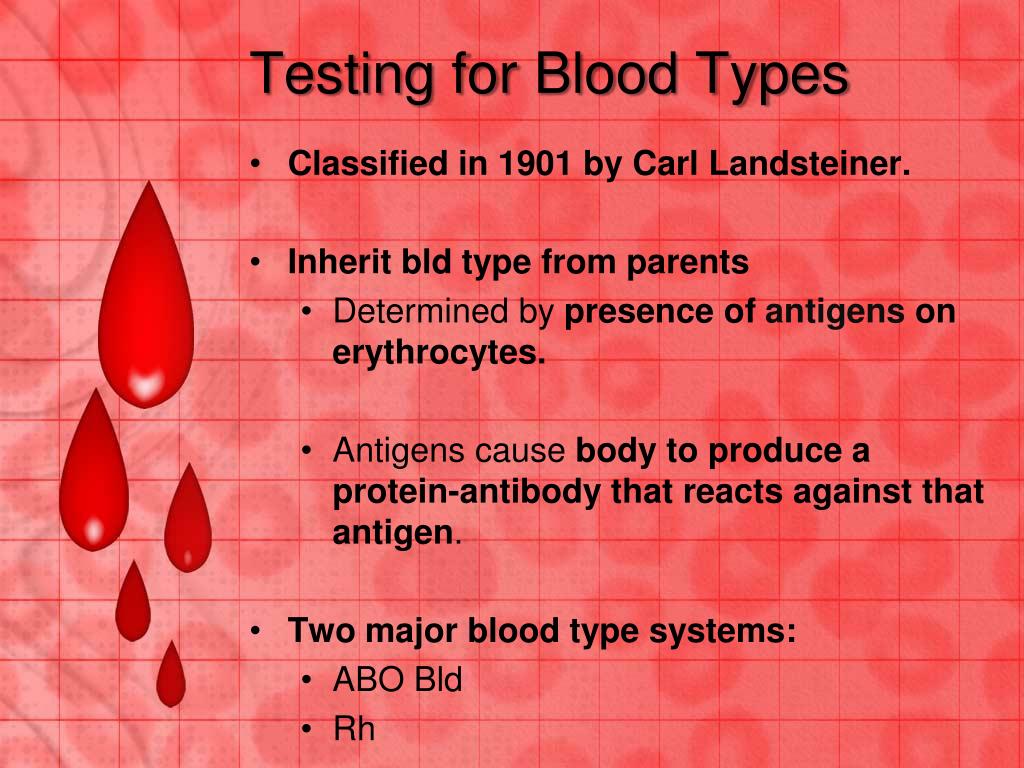 Testing for Blood Types

• Classified in 1901 by Carl Landsteiner.

• Inherit bld type from parents
  • Determined by presence of antigens on erythrocytes.

  • Antigens cause body to produce a protein-antibody that reacts against that antigen.

• Two major blood type systems:
  • ABO Bld
  • Rh